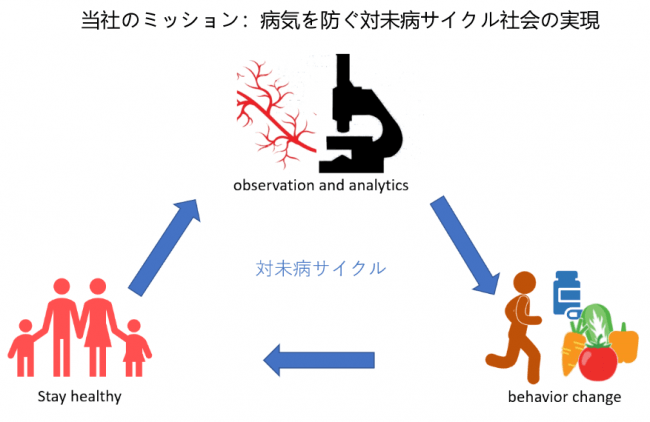 当社のミッション：病気を防ぐ対未病サイクル社会の実現

observation and analytics

対未病サイクル

Stay healthy

behavior change